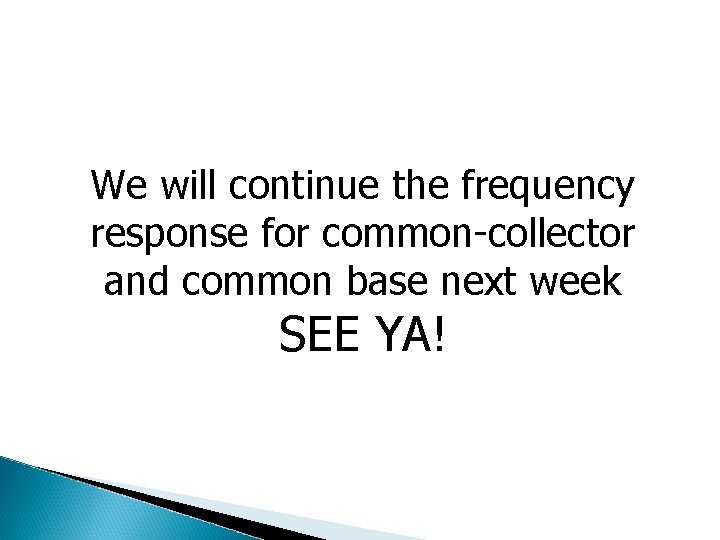 We will continue the frequency response for common-collector and common base next week

SEE YA!